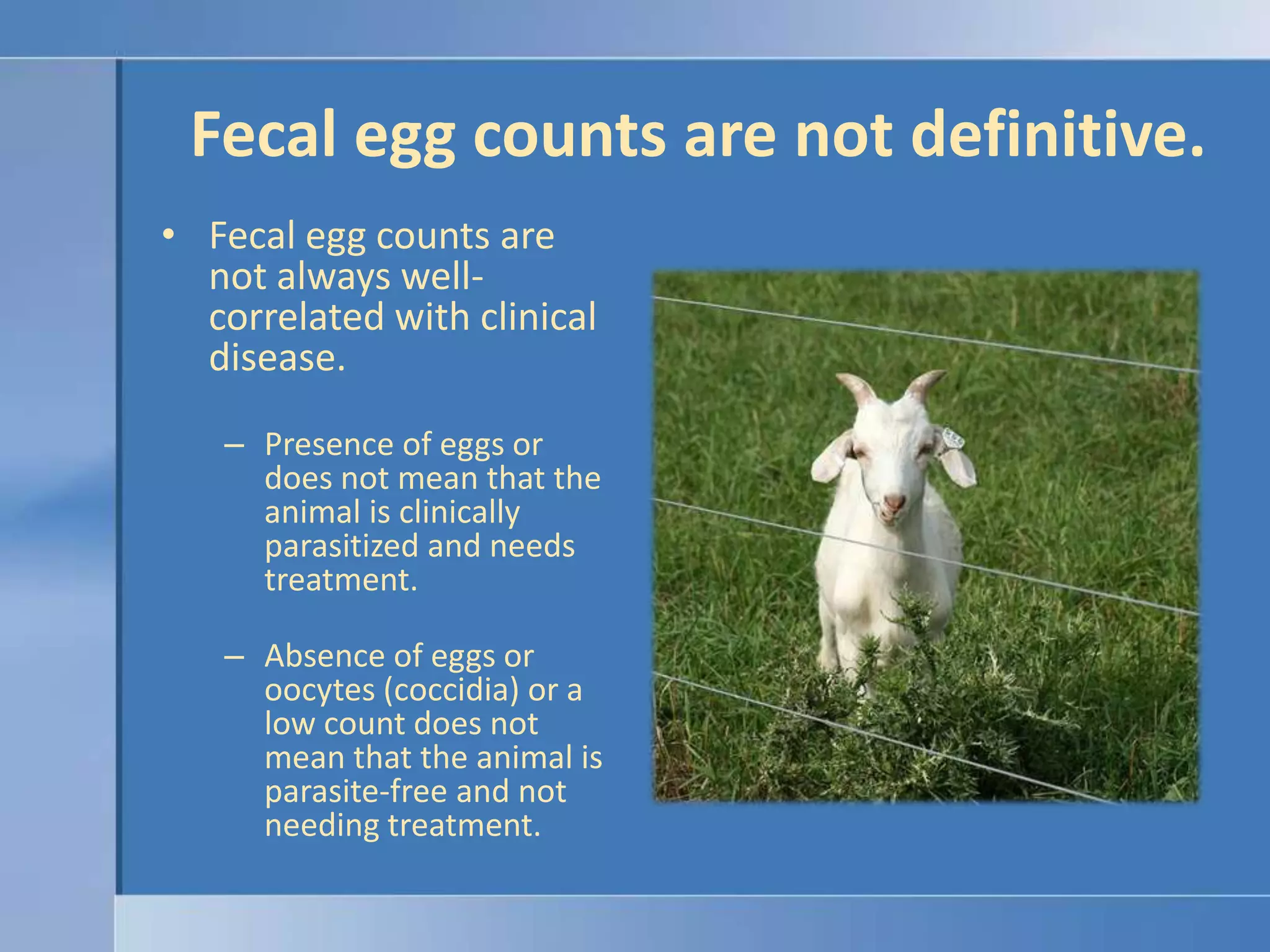 Fecal egg counts are not definitive.

• Fecal egg counts are not always well-correlated with clinical disease.

– Presence of eggs or does not mean that the animal is clinically parasitized and needs treatment.

– Absence of eggs or oocytes (coccidia) or a low count does not mean that the animal is parasite-free and not needing treatment.